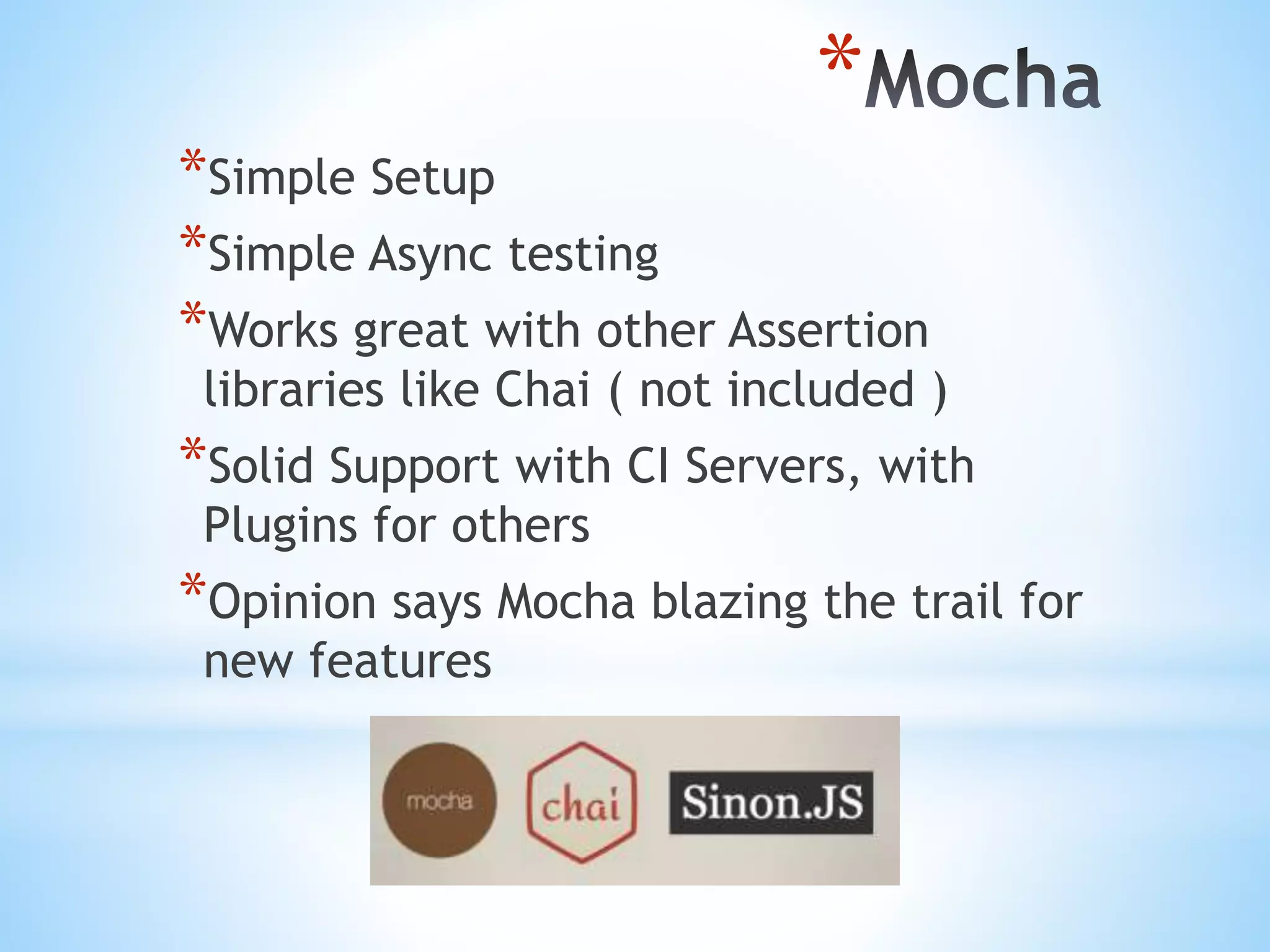 *Mocha

*Simple Setup

*Simple Async testing

*Works great with other Assertion libraries like Chai ( not included )

*Solid Support with CI Servers, with Plugins for others

*Opinion says Mocha blazing the trail for new features

mocha chai Sinon.JS